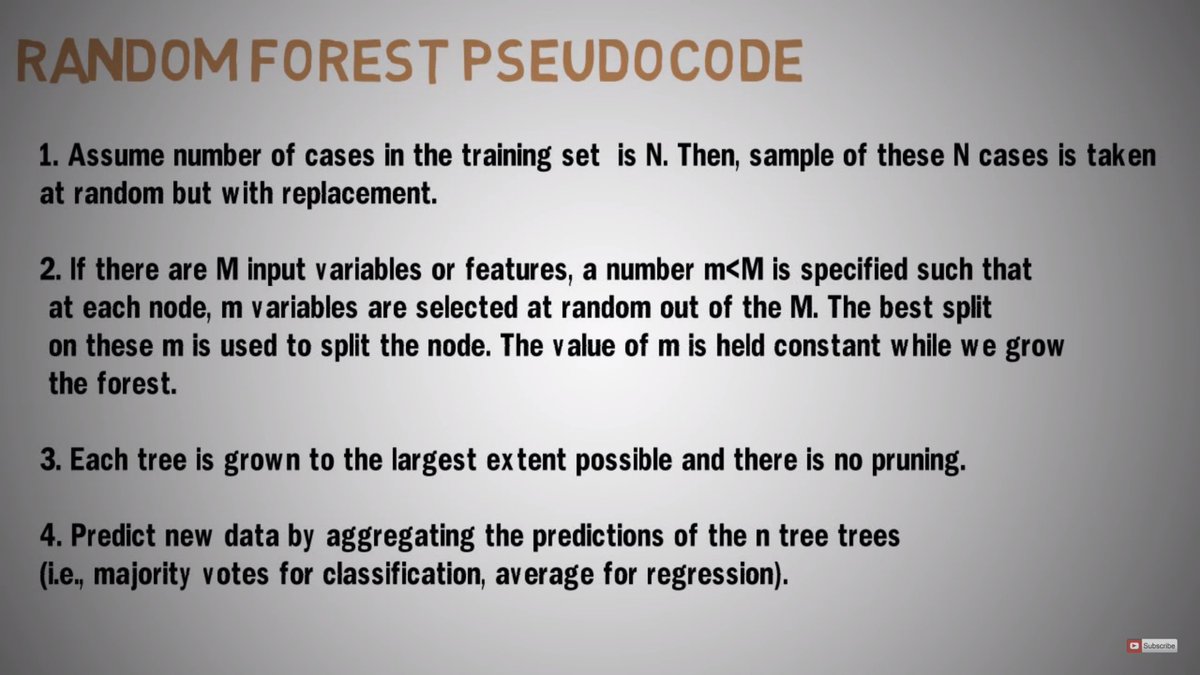 RANDOM FOREST PSEUDOCODE

1. Assume number of cases in the training set is N. Then, sample of these N cases is taken at random but with replacement.

2. If there are M input variables or features, a number m<M is specified such that at each node, m variables are selected at random out of the M. The best split on these m is used to split the node. The value of m is held constant while we grow the forest.

3. Each tree is grown to the largest extent possible and there is no pruning.

4. Predict new data by aggregating the predictions of the n tree trees (i.e., majority votes for classification, average for regression).

Subscribe